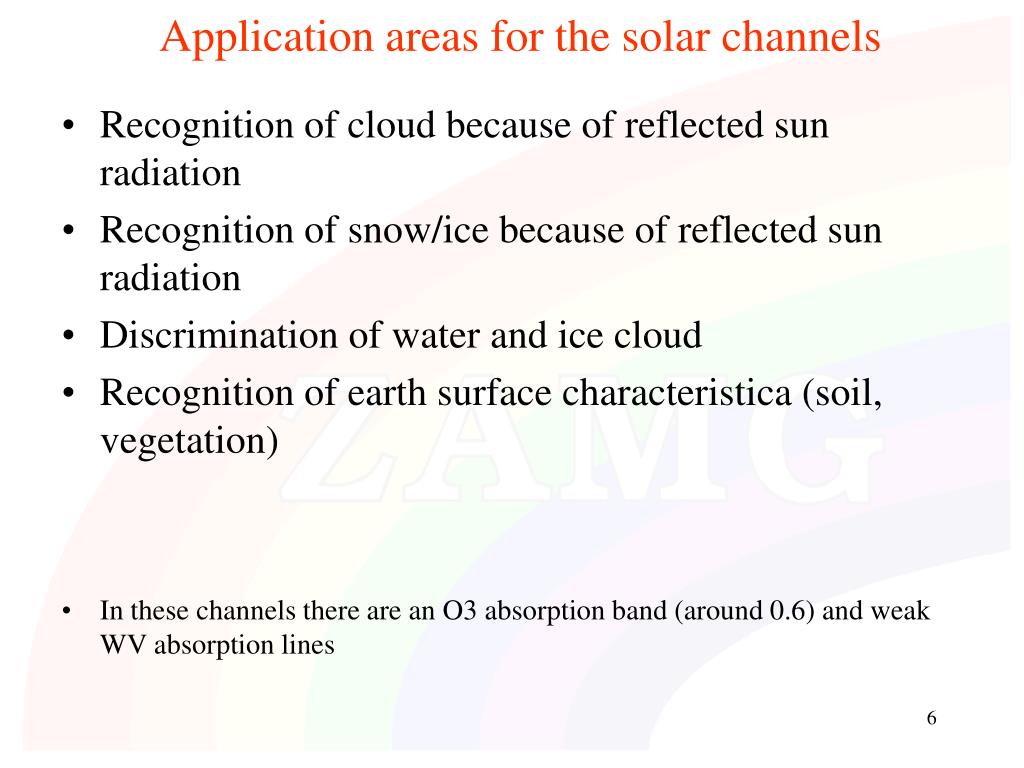 Application areas for the solar channels

• Recognition of cloud because of reflected sun radiation
• Recognition of snow/ice because of reflected sun radiation
• Discrimination of water and ice cloud
• Recognition of earth surface characteristica (soil, vegetation)

ZAMG

• In these channels there are an O3 absorption band (around 0.6) and weak WV absorption lines

6